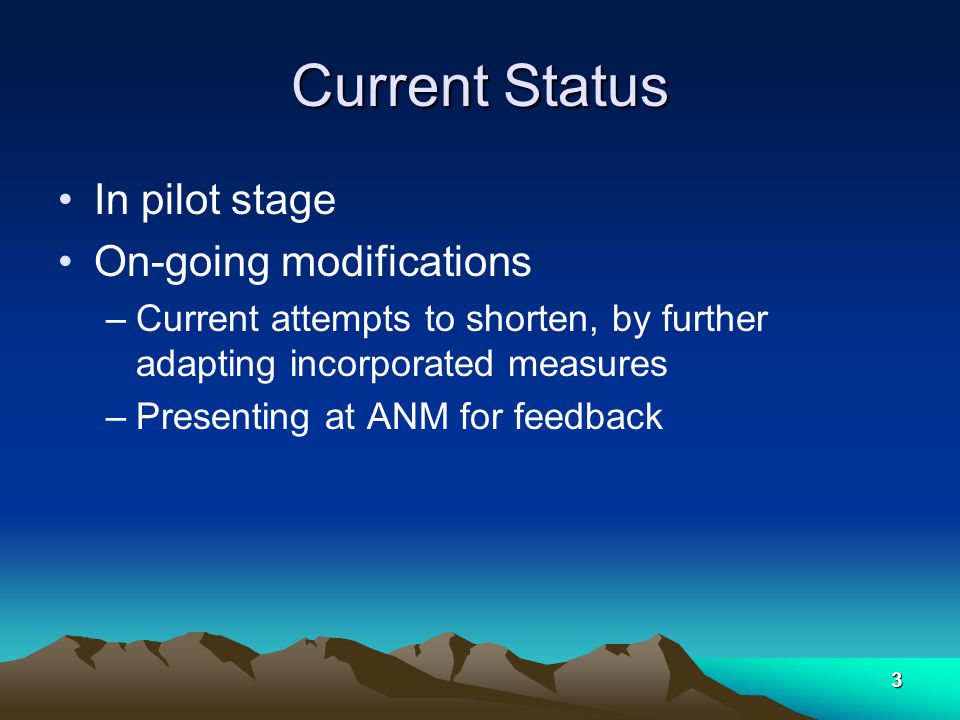 Current Status

• In pilot stage
• On-going modifications
– Current attempts to shorten, by further adapting incorporated measures
– Presenting at ANM for feedback

3